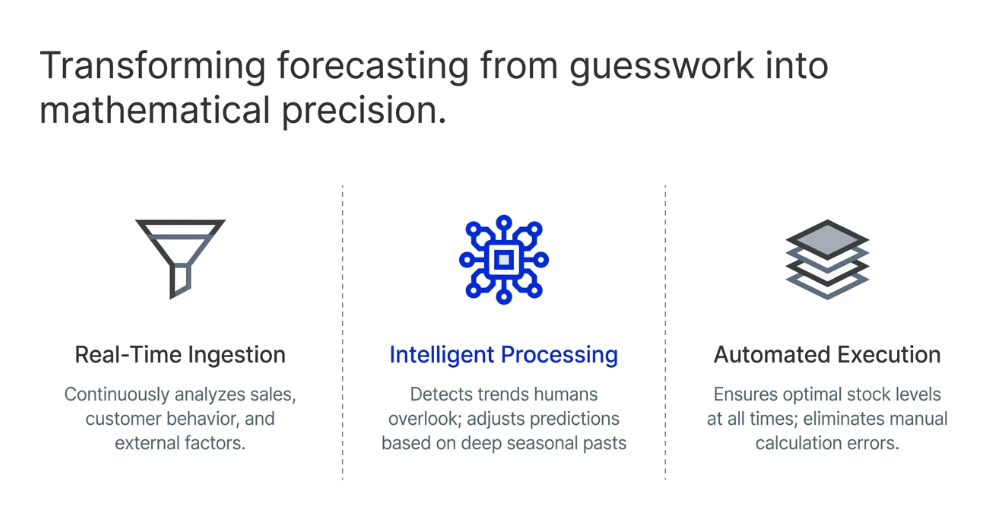 Transforming forecasting from guesswork into mathematical precision.

Real-Time Ingestion

Continuously analyzes sales, customer behavior, and external factors.

Intelligent Processing

Detects trends humans overlook; adjusts predictions based on deep seasonal pasts

Automated Execution

Ensures optimal stock levels at all times; eliminates manual calculation errors.